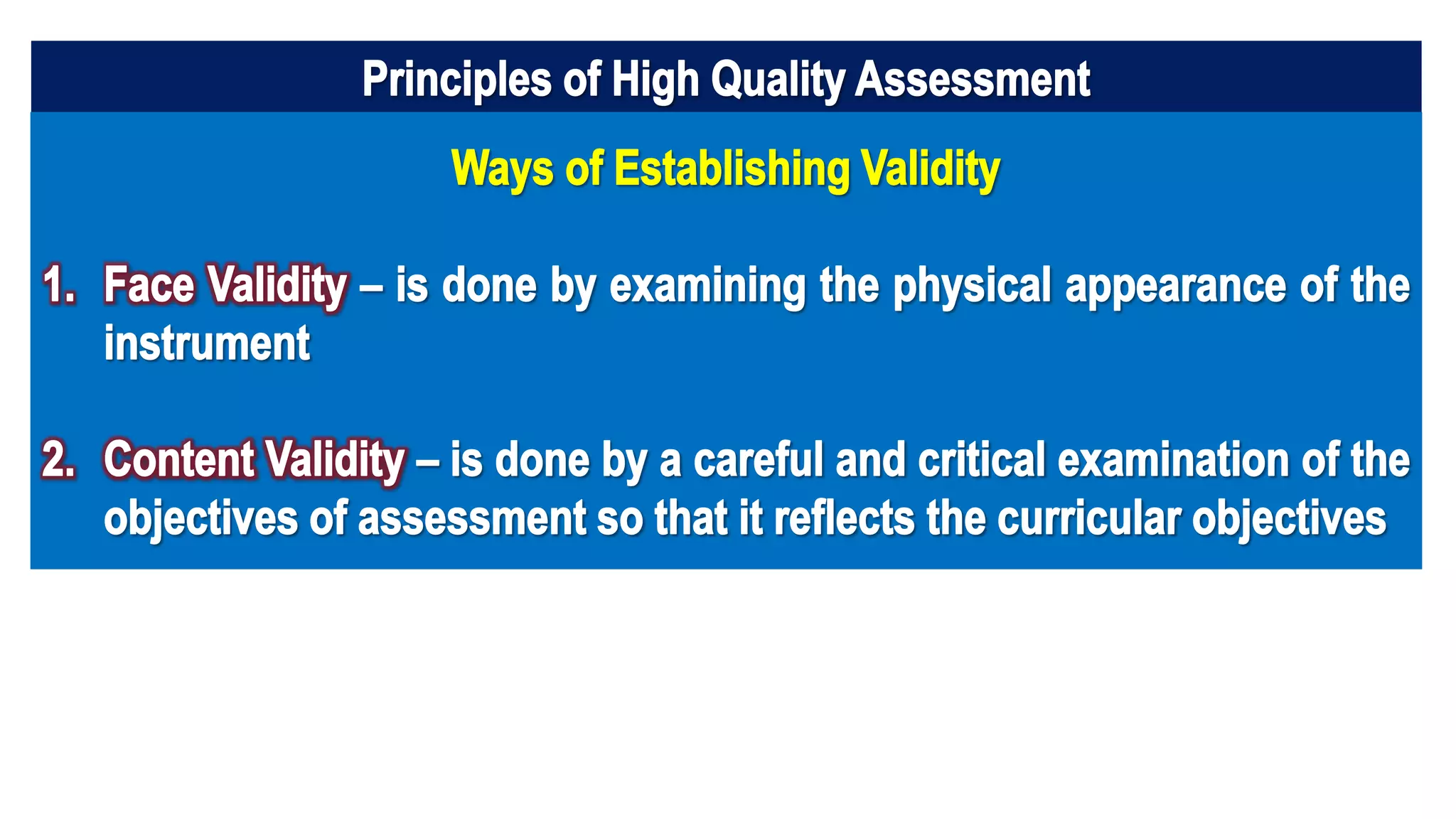 Principles of High Quality Assessment

Ways of Establishing Validity

1. Face Validity – is done by examining the physical appearance of the instrument

2. Content Validity – is done by a careful and critical examination of the objectives of assessment so that it reflects the curricular objectives